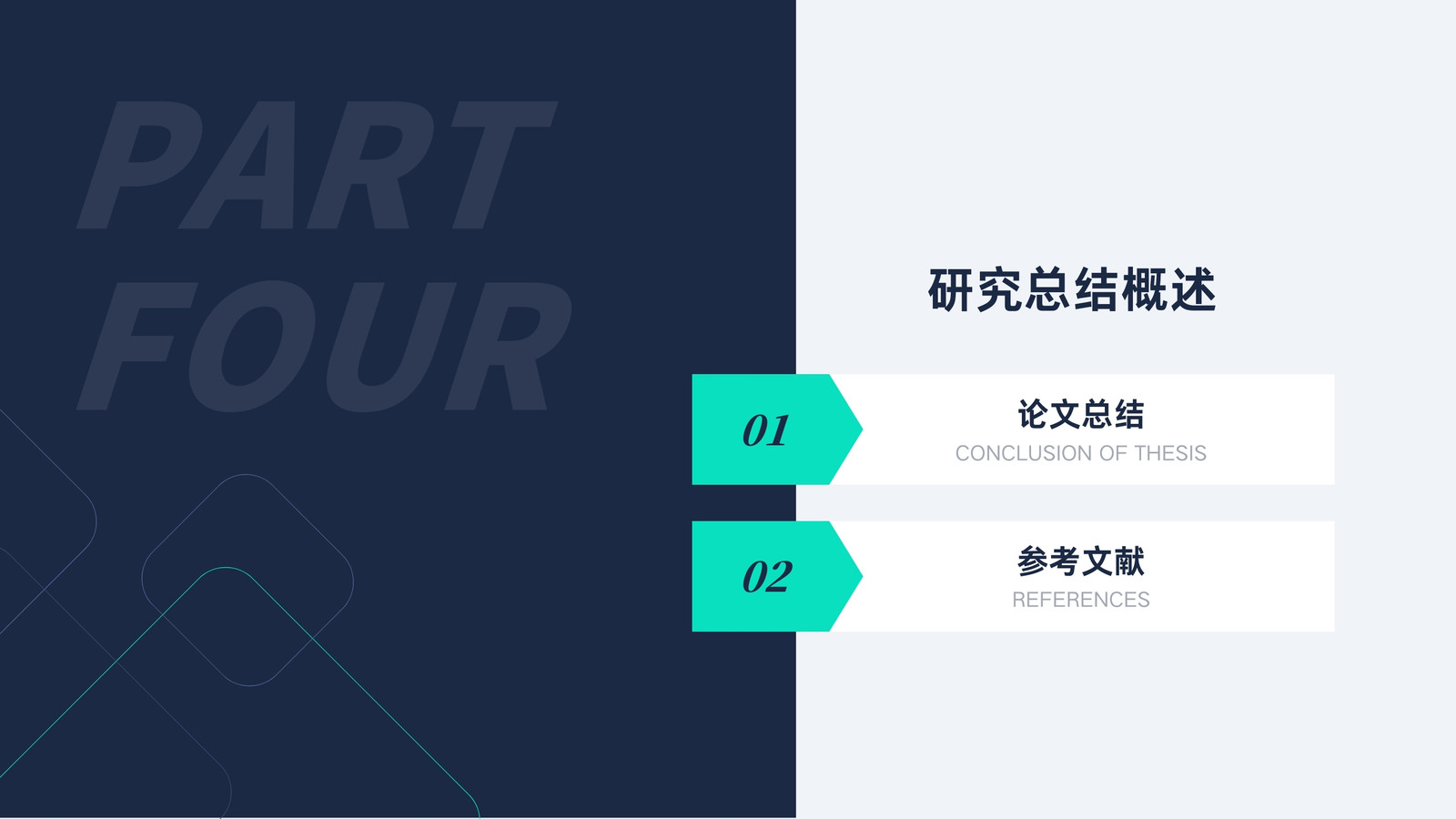 PART
FOUR

研究总结概述

01

论文总结
CONCLUSION OF THESIS

02

参考文献
REFERENCES